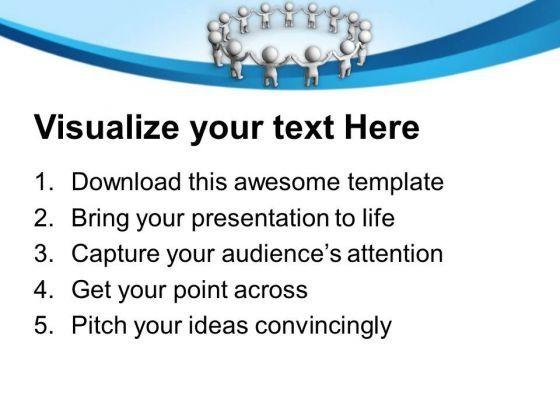 Visualize your text Here

1. Download this awesome template
2. Bring your presentation to life
3. Capture your audience's attention
4. Get your point across
5. Pitch your ideas convincingly